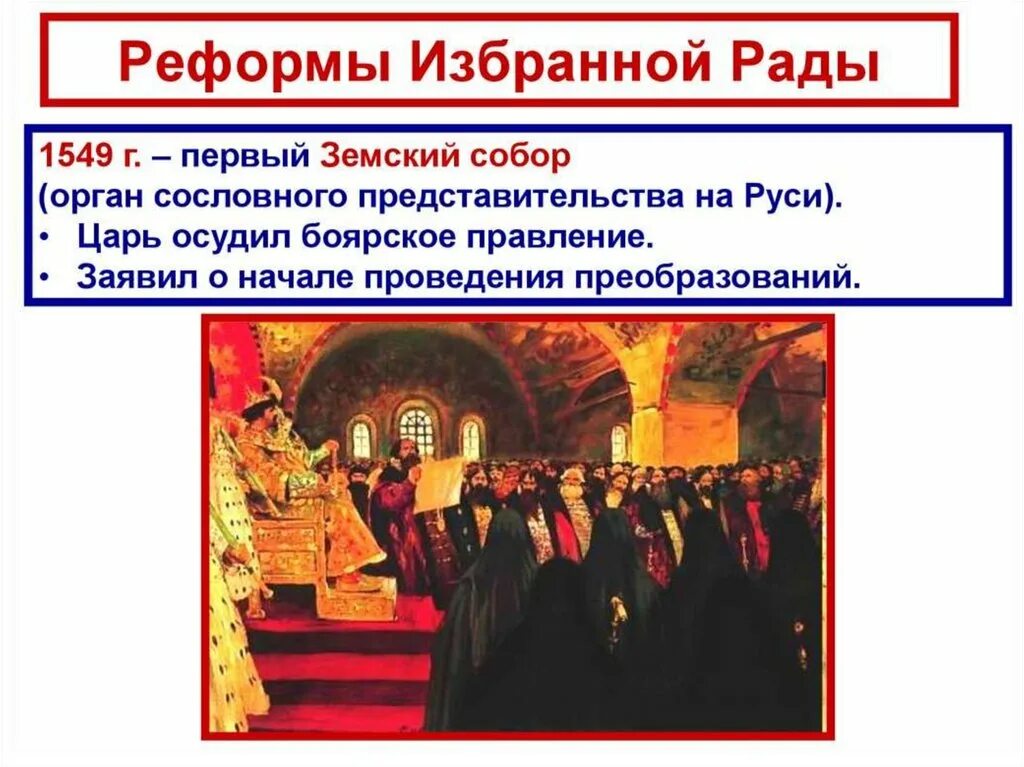 Реформы Избранной Рады

1549 г. – первый Земский собор
(орган сословного представительства на Руси).
• Царь осудил боярское правление.
• Заявил о начале проведения преобразований.